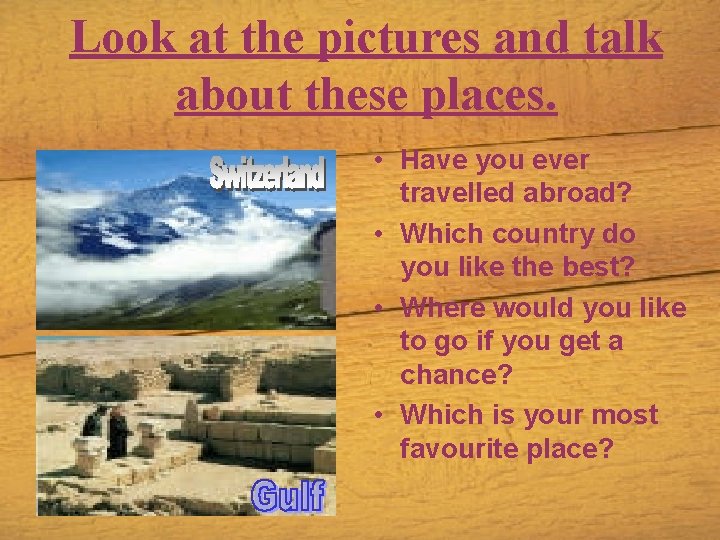 Look at the pictures and talk about these places.

Switzerland

Gulf

• Have you ever travelled abroad?
• Which country do you like the best?
• Where would you like to go if you get a chance?
• Which is your most favourite place?